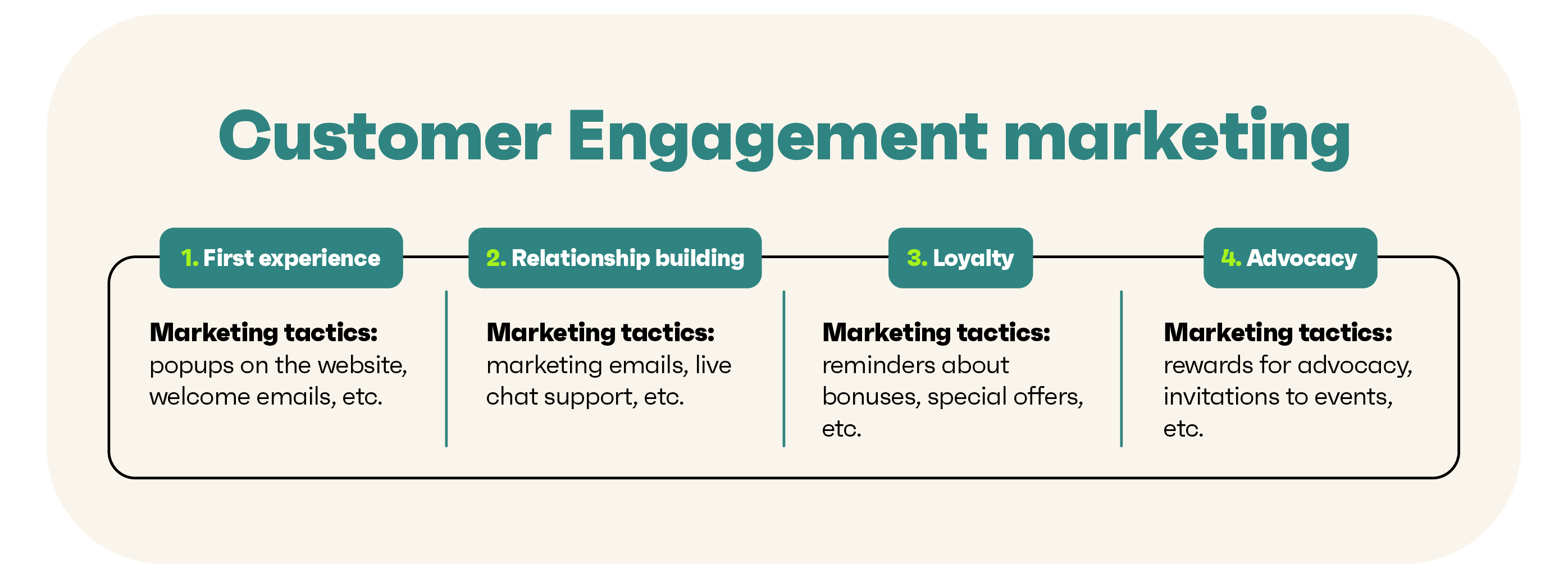 Customer Engagement marketing

1. First experience

Marketing tactics: popups on the website, welcome emails, etc.

2. Relationship building

Marketing tactics: marketing emails, live chat support, etc.

3. Loyalty

Marketing tactics: reminders about bonuses, special offers, etc.

4. Advocacy

Marketing tactics: rewards for advocacy, invitations to events, etc.